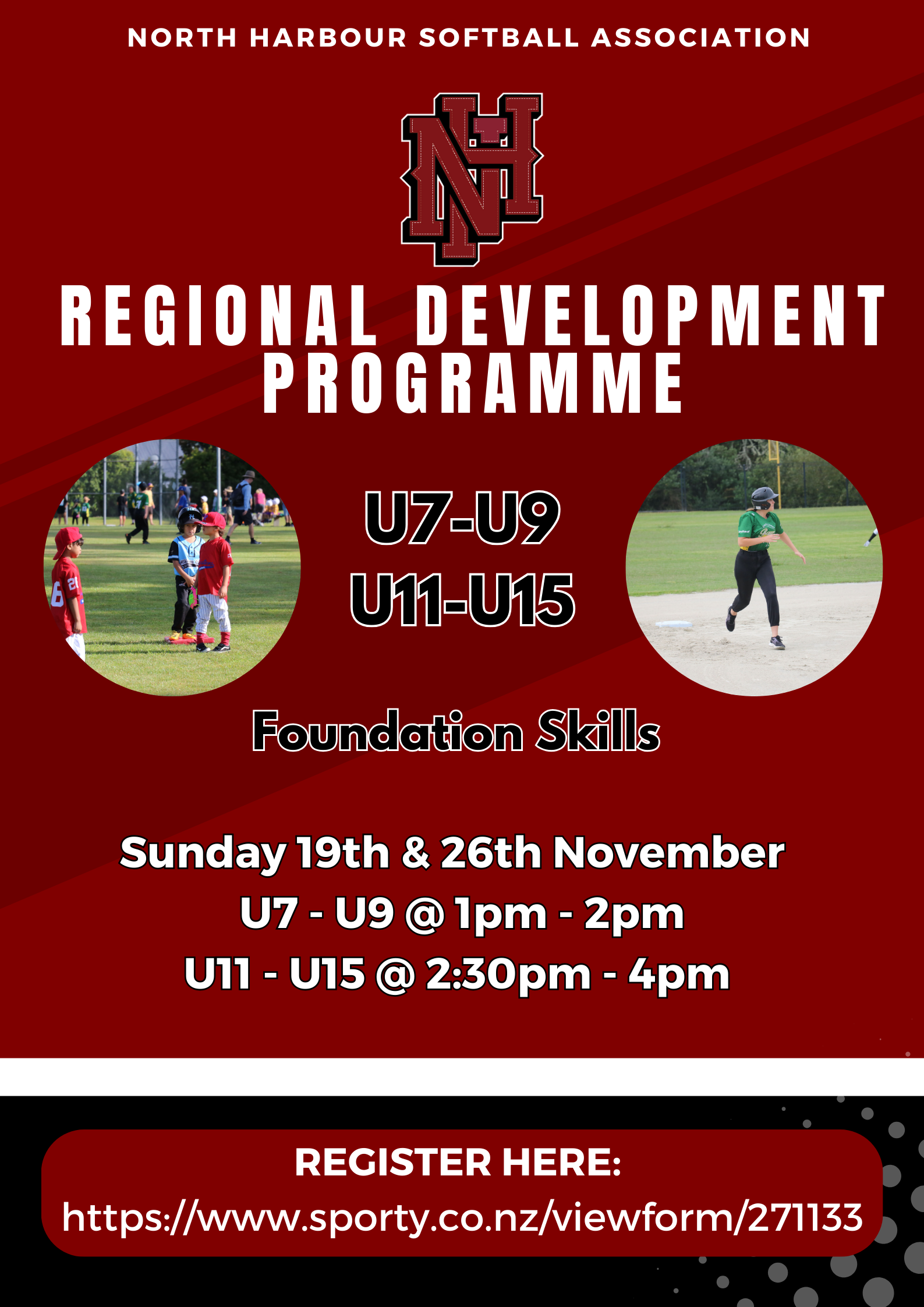 NORTH HARBOUR SOFTBALL ASSOCIATION

NH

REGIONAL DEVELOPMENT PROGRAMME

U7-U9
U11-U15

Foundation Skills

Sunday 19th & 26th November
U7 - U9 @ 1pm - 2pm
U11 - U15 @ 2:30pm - 4pm

REGISTER HERE:
https://www.sporty.co.nz/viewform/271133